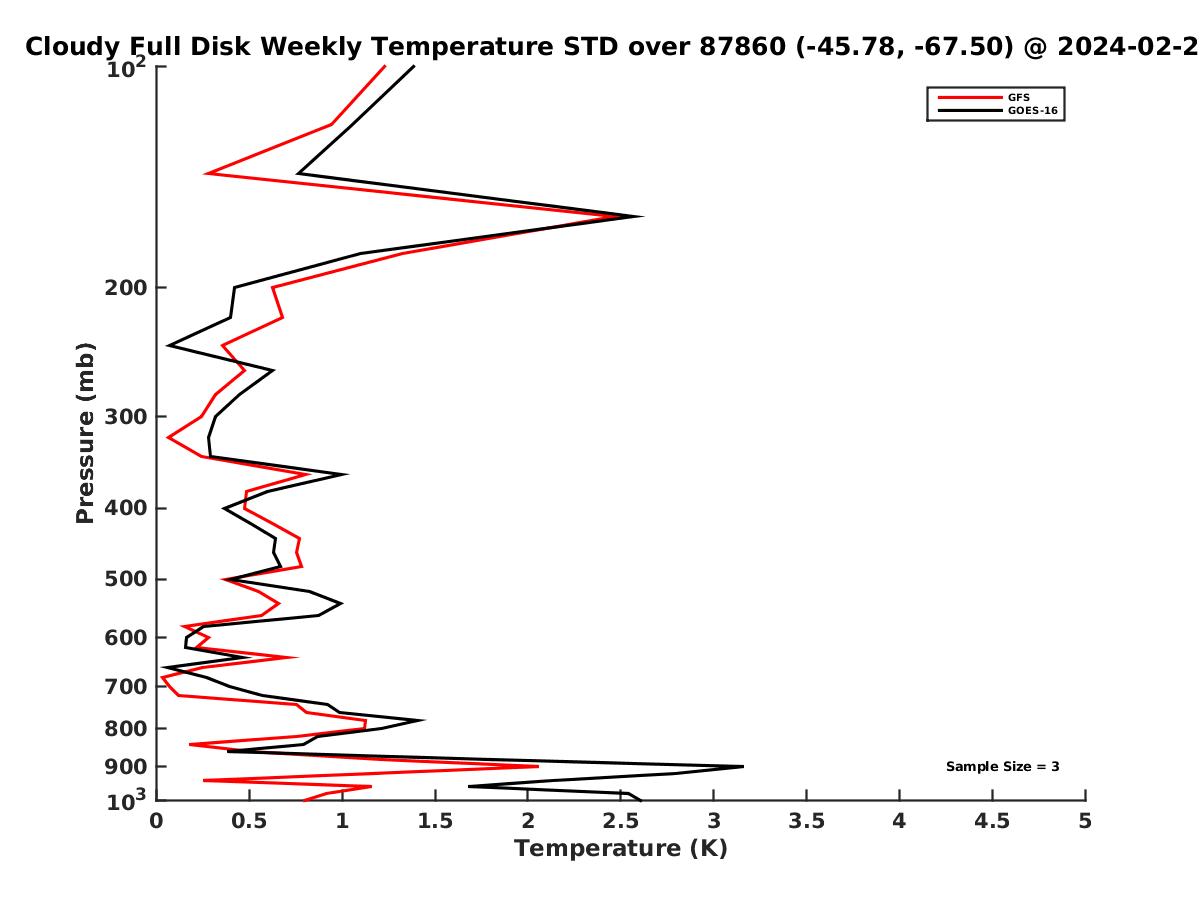 Cloudy Full Disk Weekly Temperature STD over 87860 (-45.78, -67.50) @ 2024-02-2

GFS
GOES-16

Sample Size = 3

Pressure (mb)
$10^2$
200
300
400
500
600
700
800
900
$10^3$

0
0.5
1
1.5
2
2.5
3
3.5
4
4.5
5
Temperature (K)